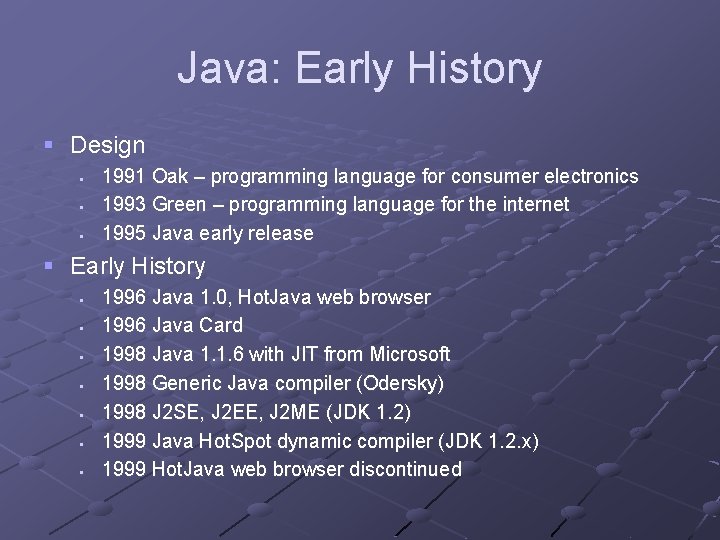 Java: Early History

- Design
  - 1991 Oak – programming language for consumer electronics
  - 1993 Green – programming language for the internet
  - 1995 Java early release
- Early History
  - 1996 Java 1.0, HotJava web browser
  - 1996 Java Card
  - 1998 Java 1.1.6 with JIT from Microsoft
  - 1998 Generic Java compiler (Odersky)
  - 1998 J2SE, J2EE, J2ME (JDK 1.2)
  - 1999 Java HotSpot dynamic compiler (JDK 1.2.x)
  - 1999 HotJava web browser discontinued